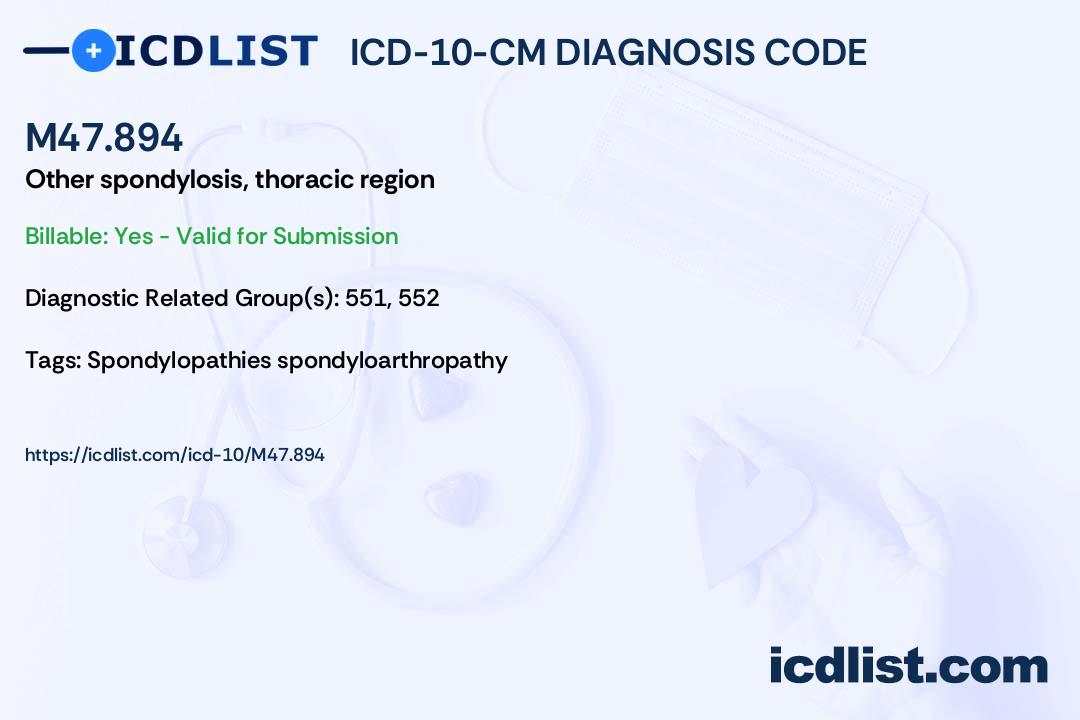 ICDLIST ICD-10-CM DIAGNOSIS CODE

M47.894
Other spondylosis, thoracic region

Billable: Yes - Valid for Submission

Diagnostic Related Group(s): 551, 552

Tags: Spondylopathies spondyloarthropathy

https://icdlist.com/icd-10/M47.894

icdlist.com